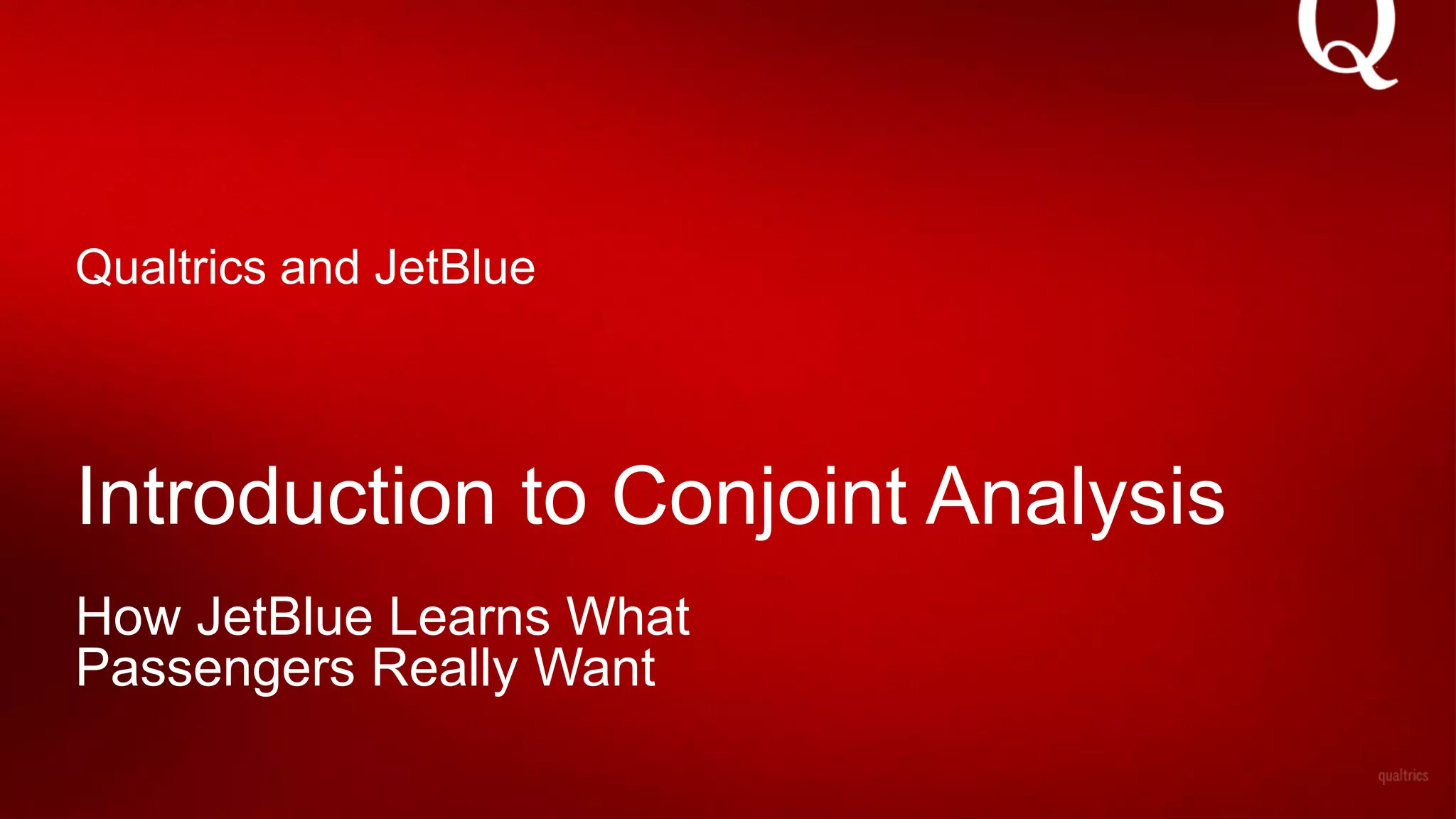 Q

Qualtrics and JetBlue

Introduction to Conjoint Analysis

How JetBlue Learns What Passengers Really Want

qualtrics